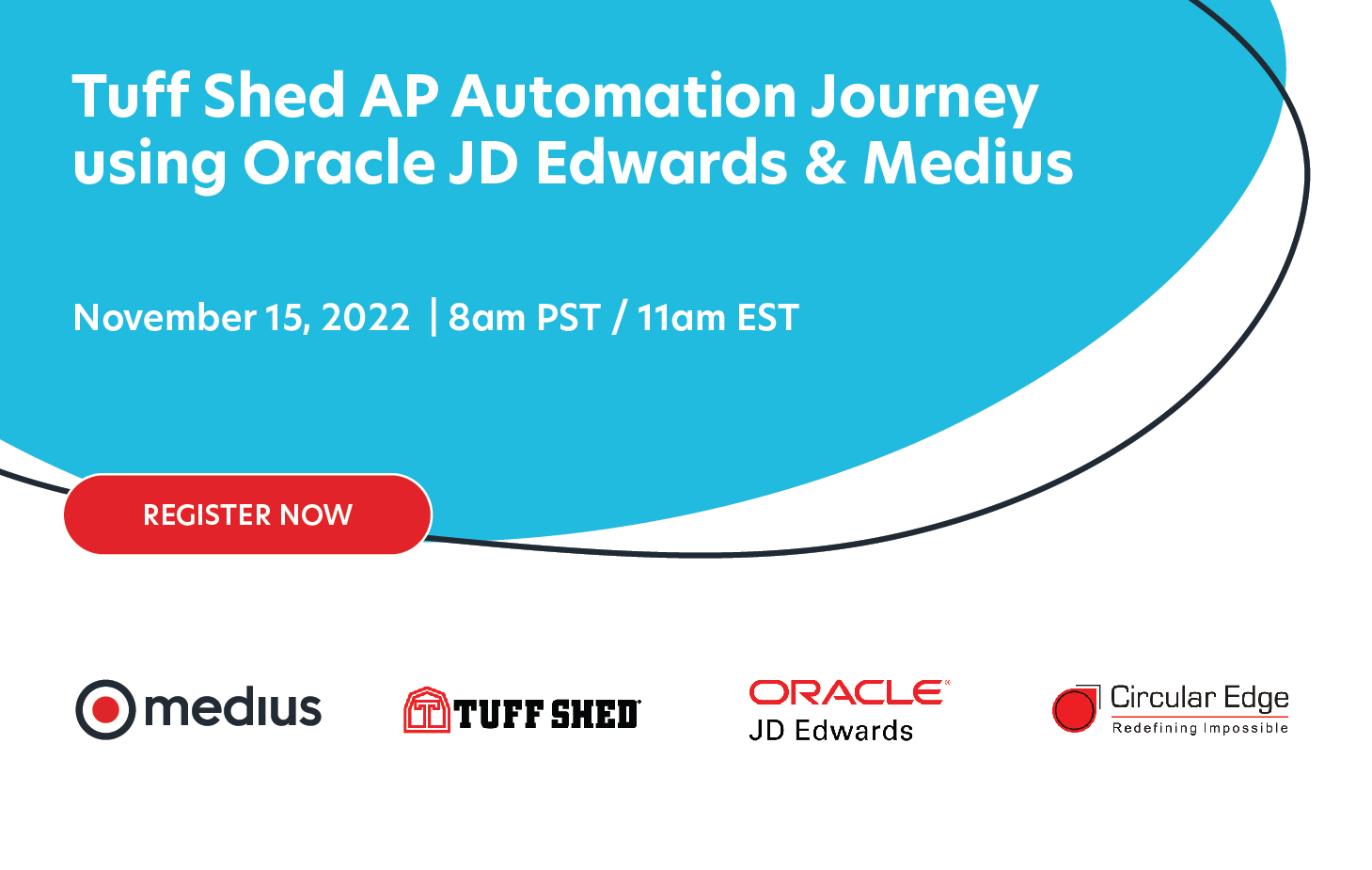 Tuff Shed AP Automation Journey using Oracle JD Edwards & Medius

November 15, 2022 | 8am PST / 11am EST

REGISTER NOW

medius

TUFF SHED

ORACLE
JD Edwards

Circular Edge
Redefining Impossible